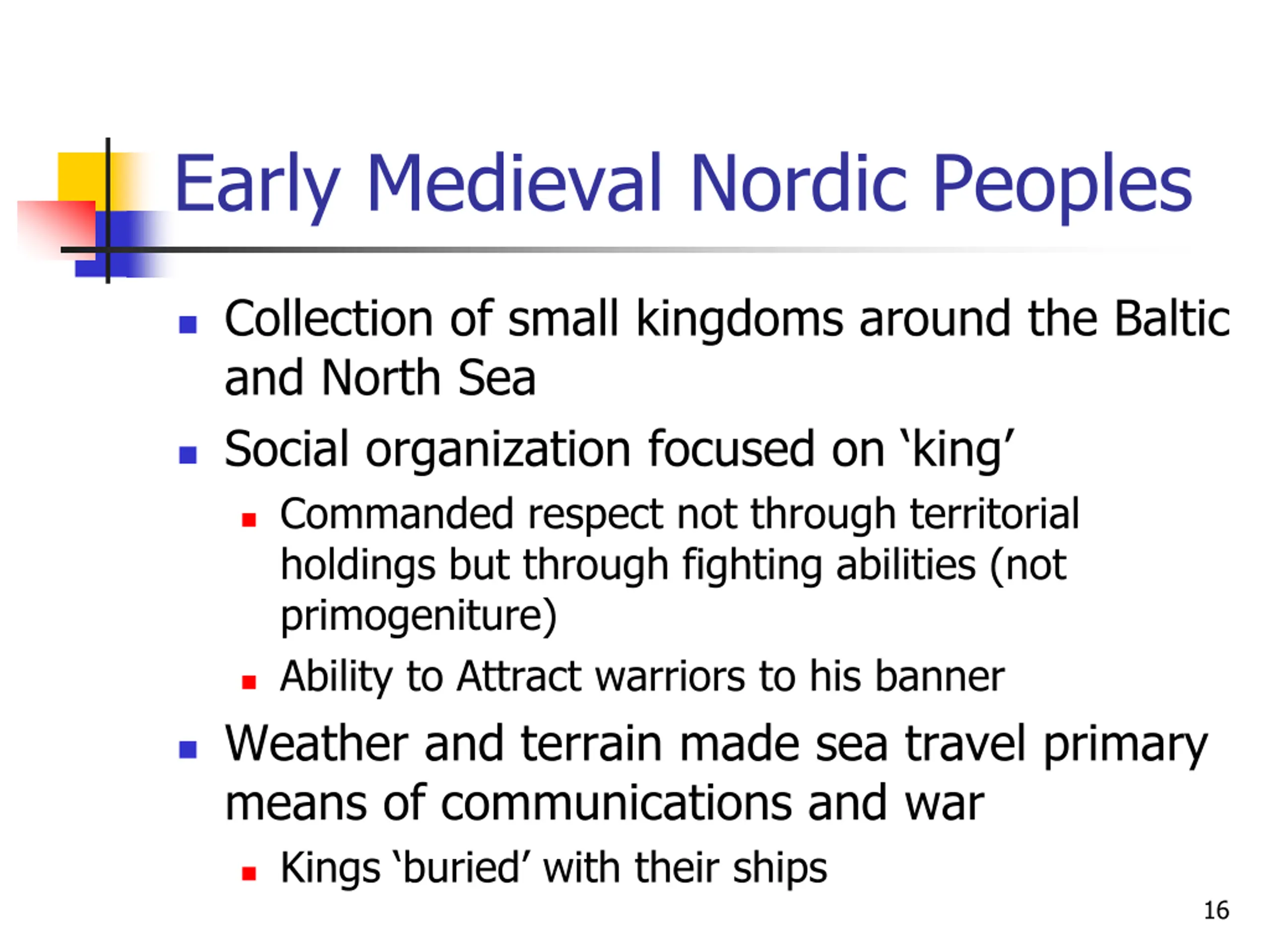 Early Medieval Nordic Peoples

- Collection of small kingdoms around the Baltic and North Sea
- Social organization focused on ‘king’
  - Commanded respect not through territorial holdings but through fighting abilities (not primogeniture)
  - Ability to Attract warriors to his banner
- Weather and terrain made sea travel primary means of communications and war
  - Kings ‘buried’ with their ships

16